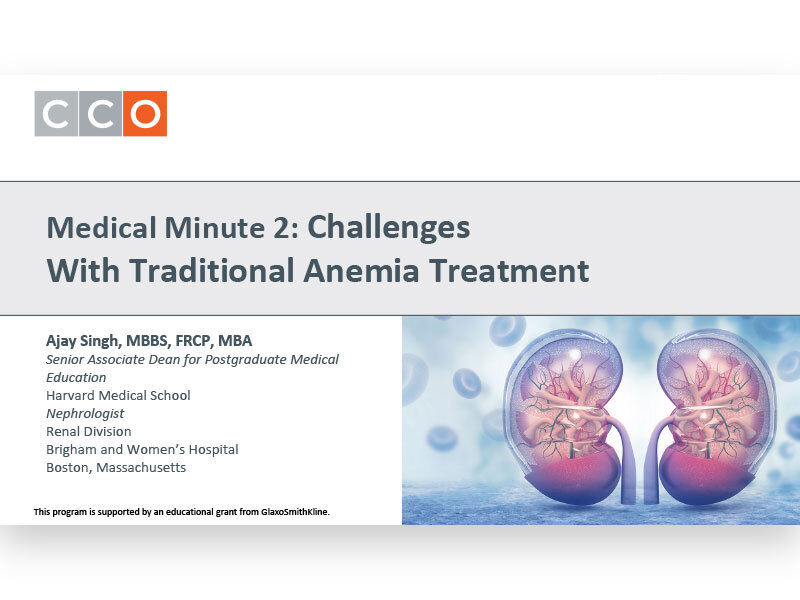 CCO

Medical Minute 2: Challenges
With Traditional Anemia Treatment

Ajay Singh, MBBS, FRCP, MBA
Senior Associate Dean for Postgraduate Medical Education
Harvard Medical School
Nephrologist
Renal Division
Brigham and Women's Hospital
Boston, Massachusetts

This program is supported by an educational grant from GlaxoSmithKline.